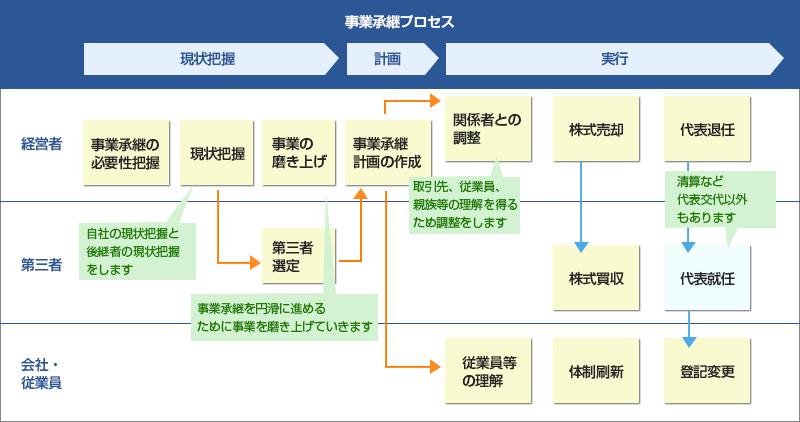 事業承継プロセス

現状把握

計画

実行

経営者

事業承継の必要性把握

現状把握

事業の磨き上げ

事業承継計画の作成

関係者との調整

株式売却

代表退任

取引先、従業員、親族等の理解を得るため調整をします

清算など代表交代以外もあります

第三者

自社の現状把握と後継者の現状把握をします

第三者選定

株式買収

代表就任

事業承継を円滑に進めるために事業を磨き上げていきます

会社・従業員

従業員等の理解

体制刷新

登記変更